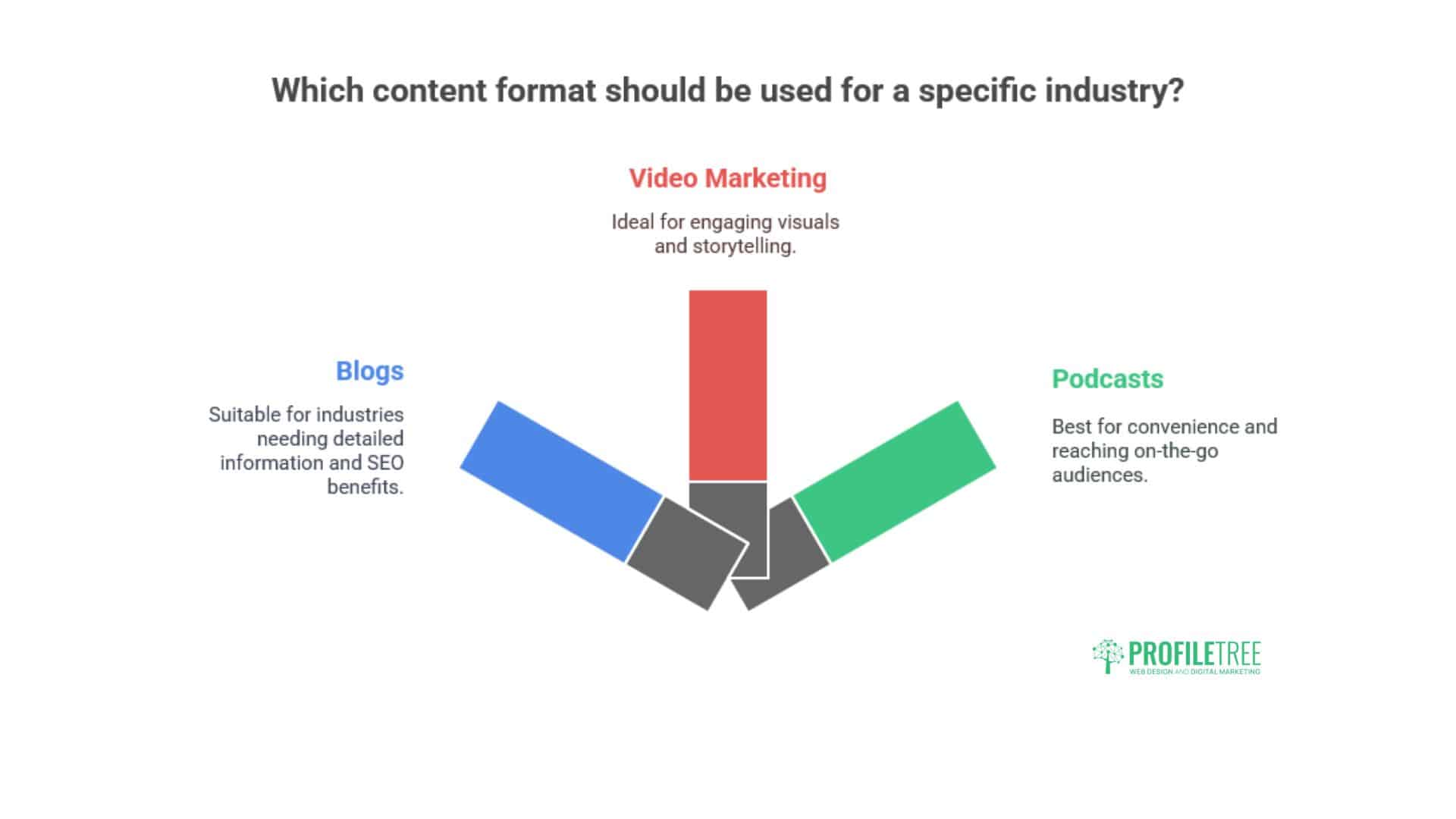 Which content format should be used for a specific industry?

Video Marketing

Ideal for engaging visuals and storytelling.

Blogs

Suitable for industries needing detailed information and SEO benefits.

Podcasts

Best for convenience and reaching on-the-go audiences.

PROFILETREE
WEB DESIGN AND DIGITAL MARKETING